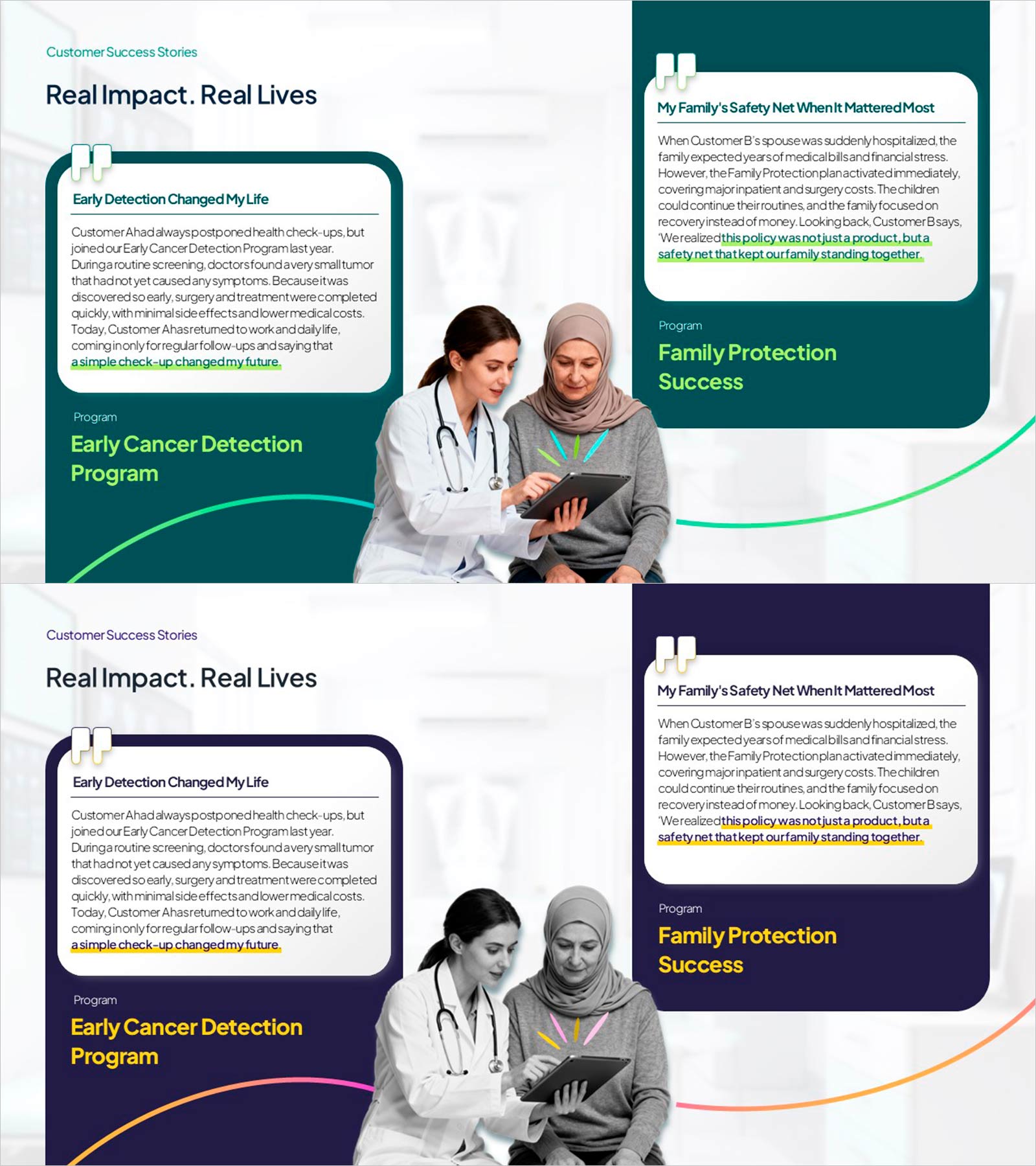 Customer Success Stories

Real Impact. Real Lives

Early Detection Changed My Life

Customer A had always postponed health check-ups, but joined our Early Cancer Detection Program last year. During a routine screening, doctors found a very small tumor that had not yet caused any symptoms. Because it was discovered so early, surgery and treatment were completed quickly, with minimal side effects and lower medical costs. Today, Customer A has returned to work and daily life, coming in only for regular follow-ups and saying that a simple check-up changed my future.

Program

Early Cancer Detection Program

My Family's Safety Net When It Mattered Most

When Customer B's spouse was suddenly hospitalized, the family expected years of medical bills and financial stress. However, the Family Protection plan activated immediately, covering major inpatient and surgery costs. The children could continue their routines, and the family focused on recovery instead of money. Looking back, Customer B says, 'We realized this policy was not just a product, but a safety net that kept our family standing together.

Program

Family Protection Success

Customer Success Stories

Real Impact. Real Lives

Early Detection Changed My Life

Customer A had always postponed health check-ups, but joined our Early Cancer Detection Program last year. During a routine screening, doctors found a very small tumor that had not yet caused any symptoms. Because it was discovered so early, surgery and treatment were completed quickly, with minimal side effects and lower medical costs. Today, Customer A has returned to work and daily life, coming in only for regular follow-ups and saying that a simple check-up changed my future.

Program

Early Cancer Detection Program

My Family's Safety Net When It Mattered Most

When Customer B's spouse was suddenly hospitalized, the family expected years of medical bills and financial stress. However, the Family Protection plan activated immediately, covering major inpatient and surgery costs. The children could continue their routines, and the family focused on recovery instead of money. Looking back, Customer B says, 'We realized this policy was not just a product, but a safety net that kept our family standing together.

Program

Family Protection Success